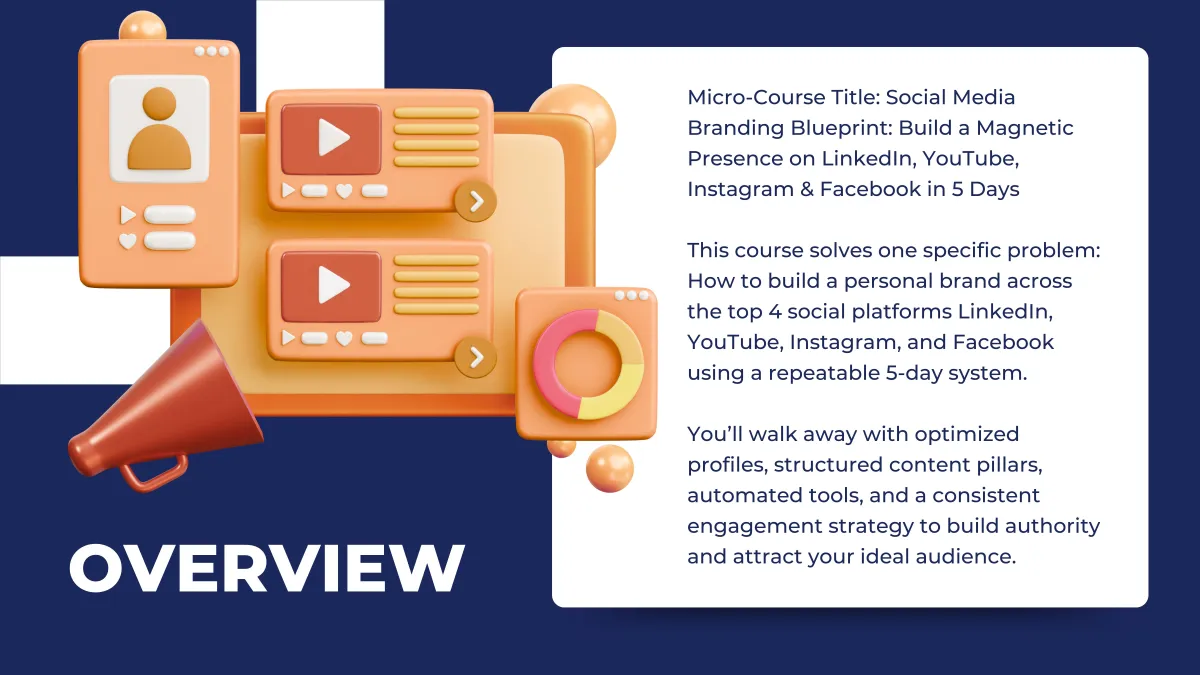 OVERVIEW

Micro-Course Title: Social Media Branding Blueprint: Build a Magnetic Presence on LinkedIn, YouTube, Instagram & Facebook in 5 Days

This course solves one specific problem: How to build a personal brand across the top 4 social platforms LinkedIn, YouTube, Instagram, and Facebook using a repeatable 5-day system.

You'll walk away with optimized profiles, structured content pillars, automated tools, and a consistent engagement strategy to build authority and attract your ideal audience.